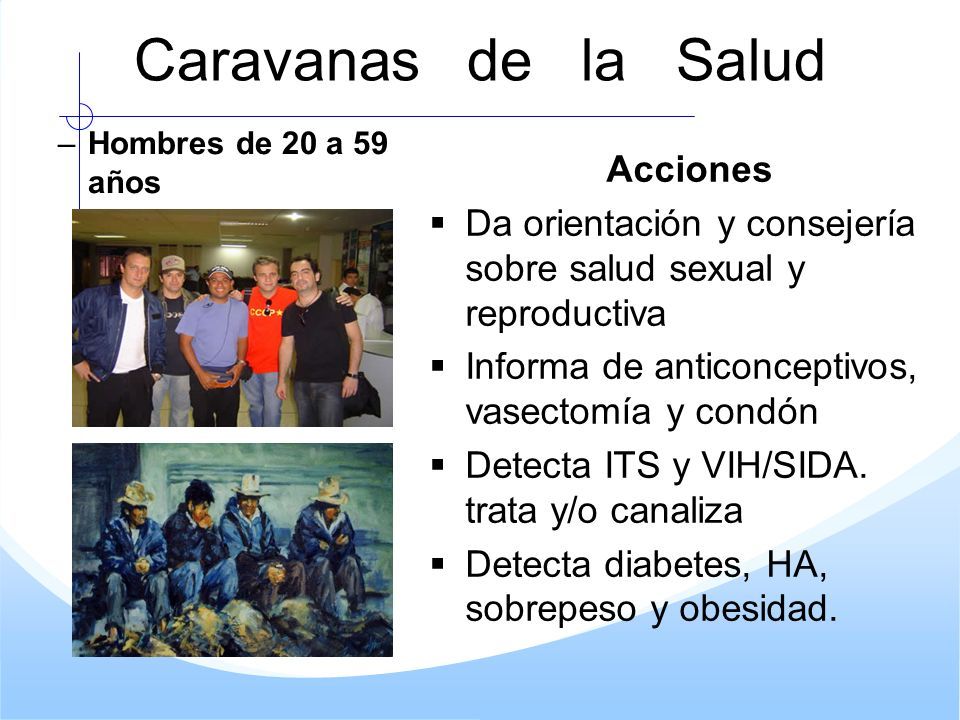 Caravanas de la Salud

– Hombres de 20 a 59 años

CCCP

Acciones

▪ Da orientación y consejería sobre salud sexual y reproductiva
▪ Informa de anticonceptivos, vasectomía y condón
▪ Detecta ITS y VIH/SIDA. trata y/o canaliza
▪ Detecta diabetes, HA, sobrepeso y obesidad.